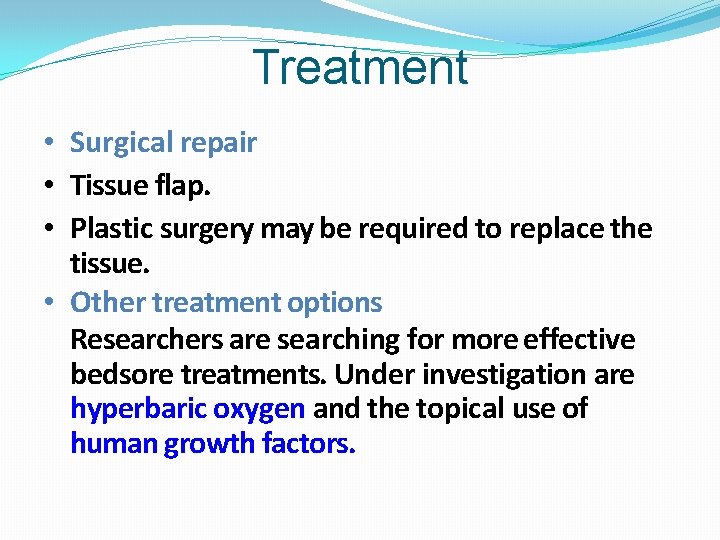 Treatment

• Surgical repair
• Tissue flap.
• Plastic surgery may be required to replace the tissue.
• Other treatment options
Researchers are searching for more effective bedsore treatments. Under investigation are hyperbaric oxygen and the topical use of human growth factors.